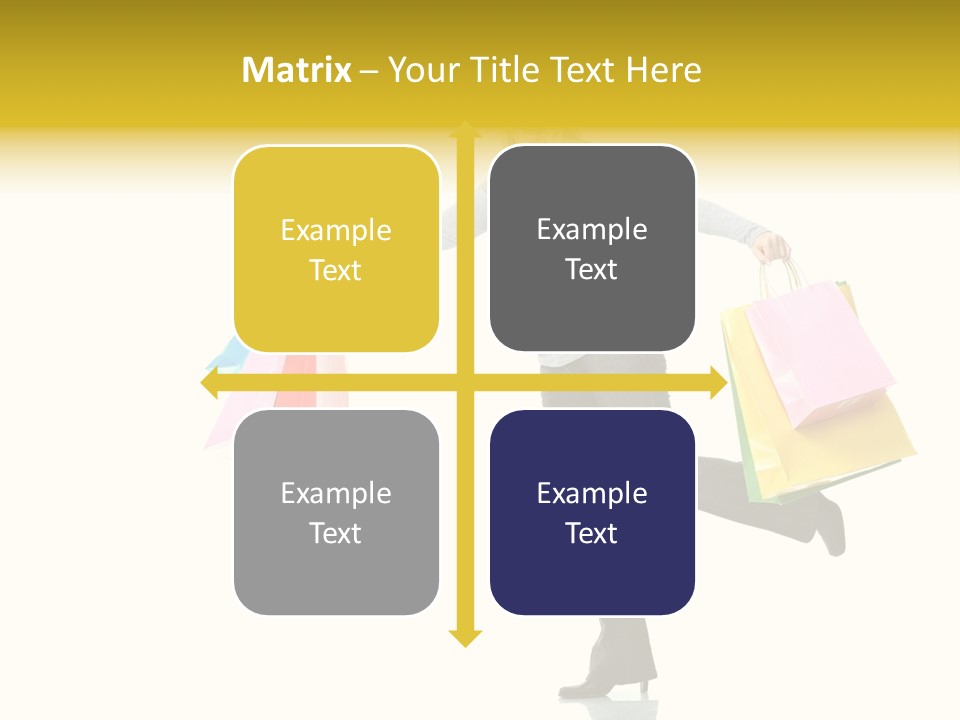 Matrix – Your Title Text Here

Example Text

Example Text

Example Text

Example Text